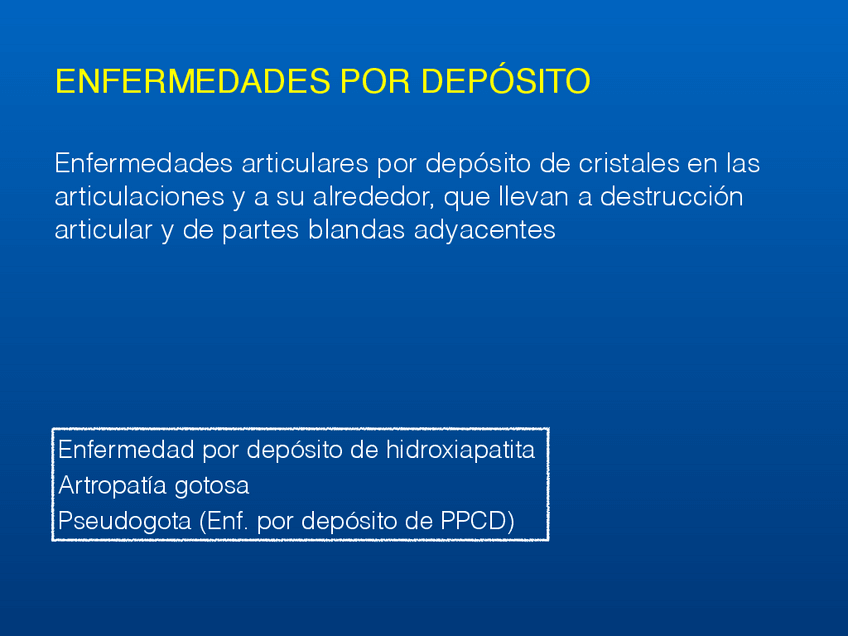 ENFERMEDADES POR DEPÓSITO

Enfermedades articulares por depósito de cristales en las articulaciones y a su alrededor, que llevan a destrucción articular y de partes blandas adyacentes

Enfermedad por depósito de hidroxiapatita
Artropatía gotosa
Pseudogota (Enf. por depósito de PPCD)